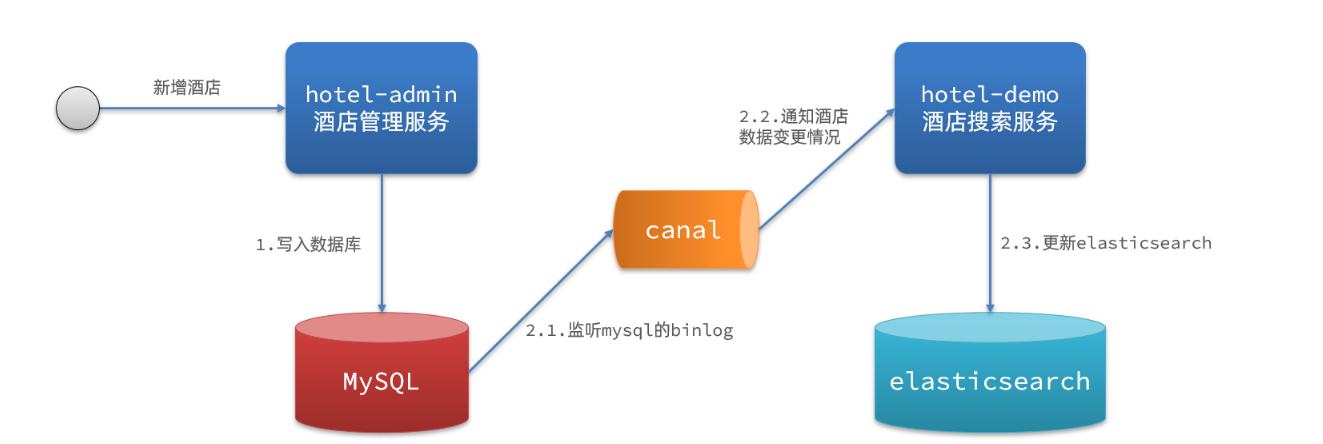 新增酒店

hotel-admin
酒店管理服务

1.写入数据库

MySQL

2.1.监听mysql的binlog

canal

2.2.通知酒店数据变更情况

hotel-demo
酒店搜索服务

2.3.更新elasticsearch

elasticsearch